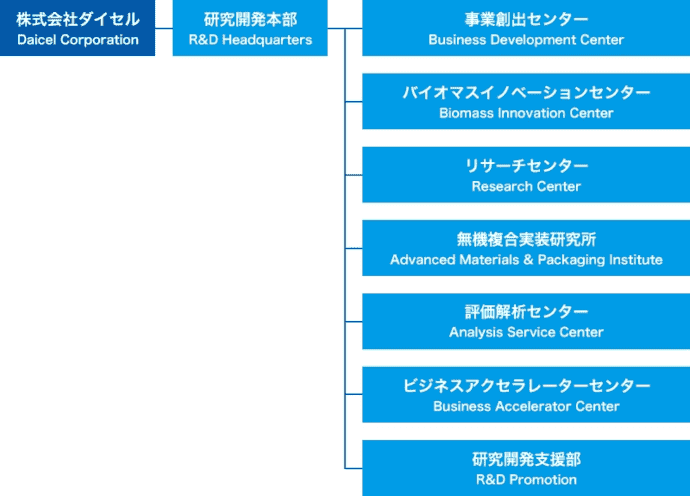 株式会社ダイセル
Daicel Corporation

研究開発本部
R&D Headquarters

事業創出センター
Business Development Center

バイオマスイノベーションセンター
Biomass Innovation Center

リサーチセンター
Research Center

無機複合実装研究所
Advanced Materials & Packaging Institute

評価解析センター
Analysis Service Center

ビジネスアクセラレーターセンター
Business Accelerator Center

研究開発支援部
R&D Promotion